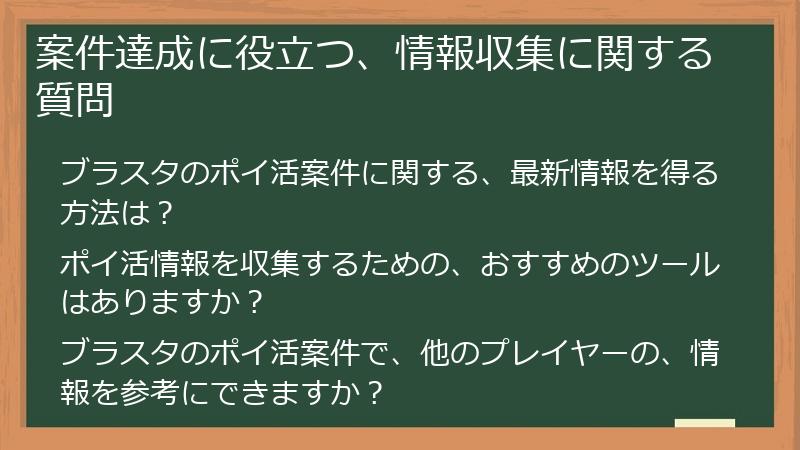 案件達成に役立つ、情報収集に関する質問

ブラスタのポイ活案件に関する、最新情報を得る方法は？

ポイ活情報を収集するための、おすすめのツールはありますか？

ブラスタのポイ活案件で、他のプレイヤーの、情報を参考にできますか？